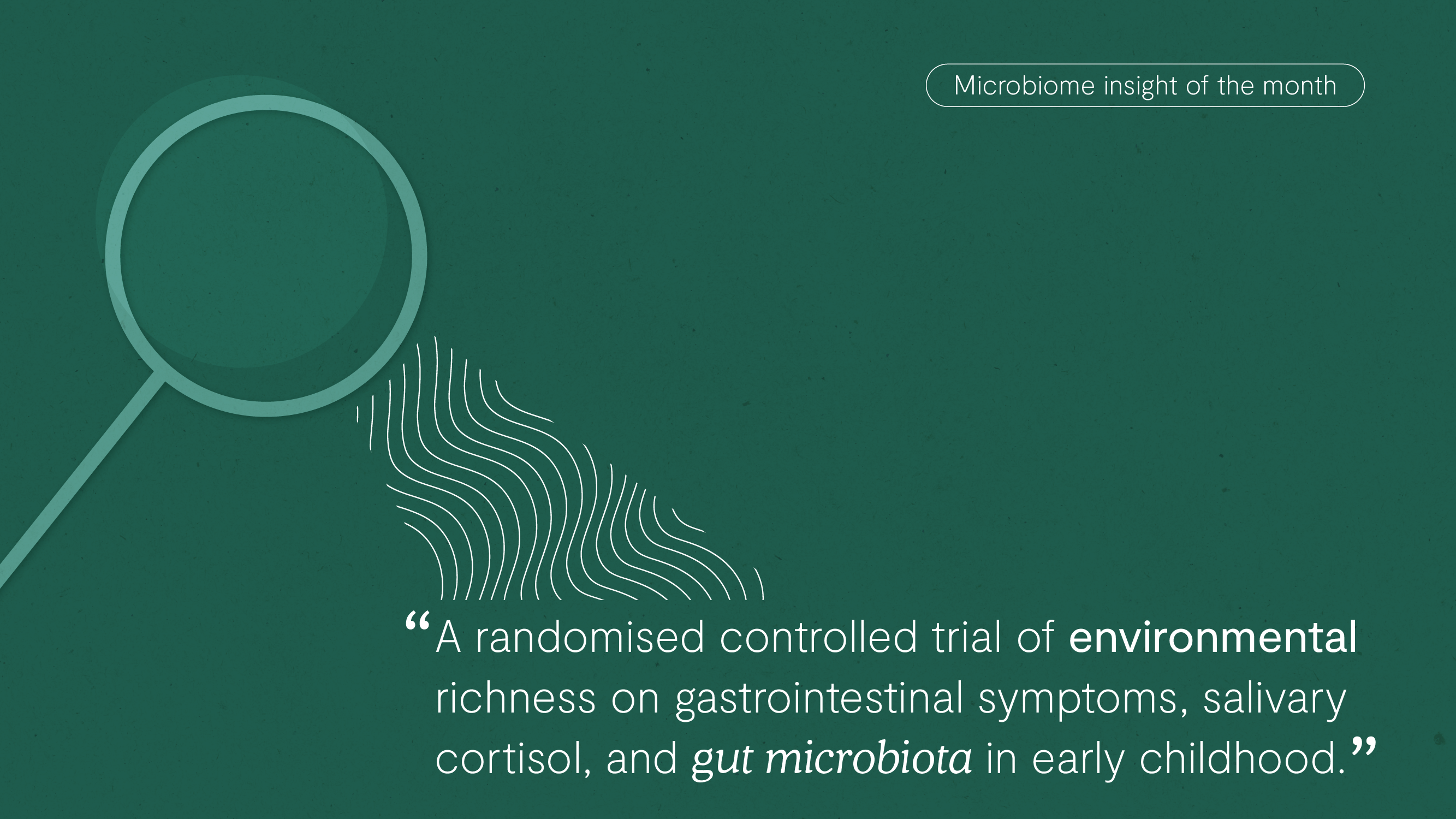 Microbiome insight of the month

“A randomised controlled trial of environmental richness on gastrointestinal symptoms, salivary cortisol, and gut microbiota in early childhood.”